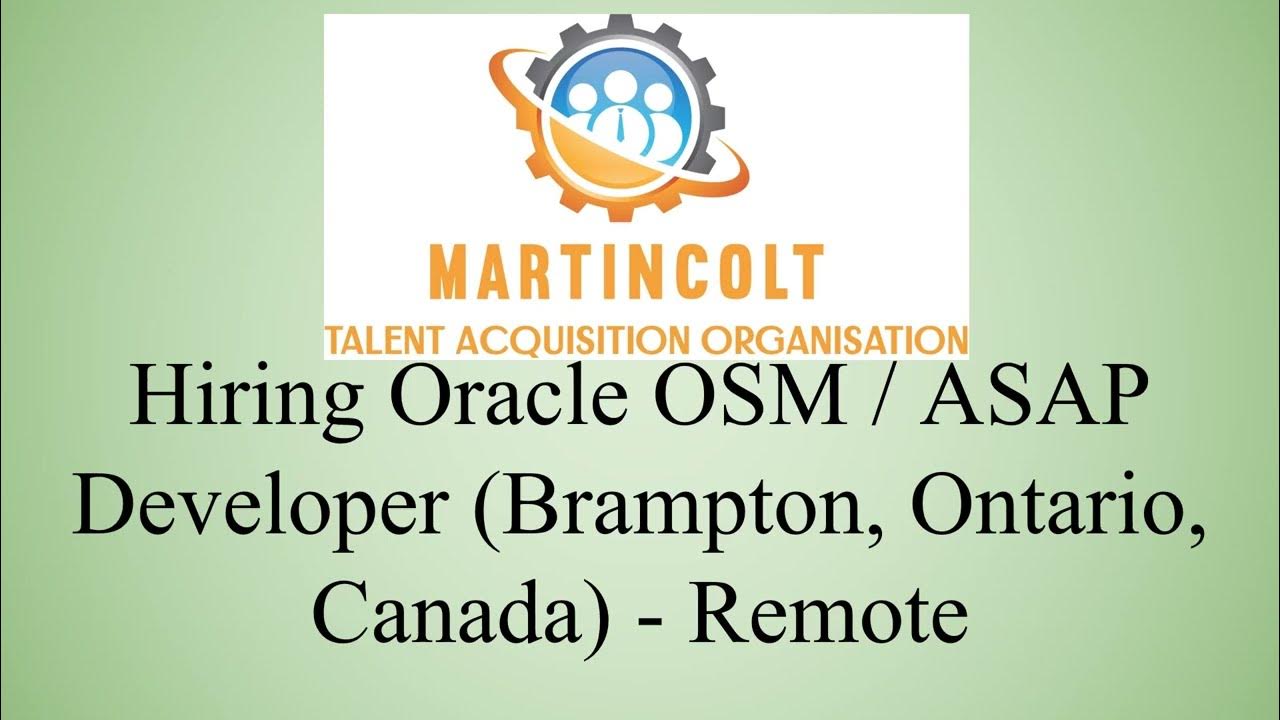 MARTINCOLT
TALENT ACQUISITION ORGANISATION

Hiring Oracle OSM / ASAP Developer (Brampton, Ontario, Canada) - Remote